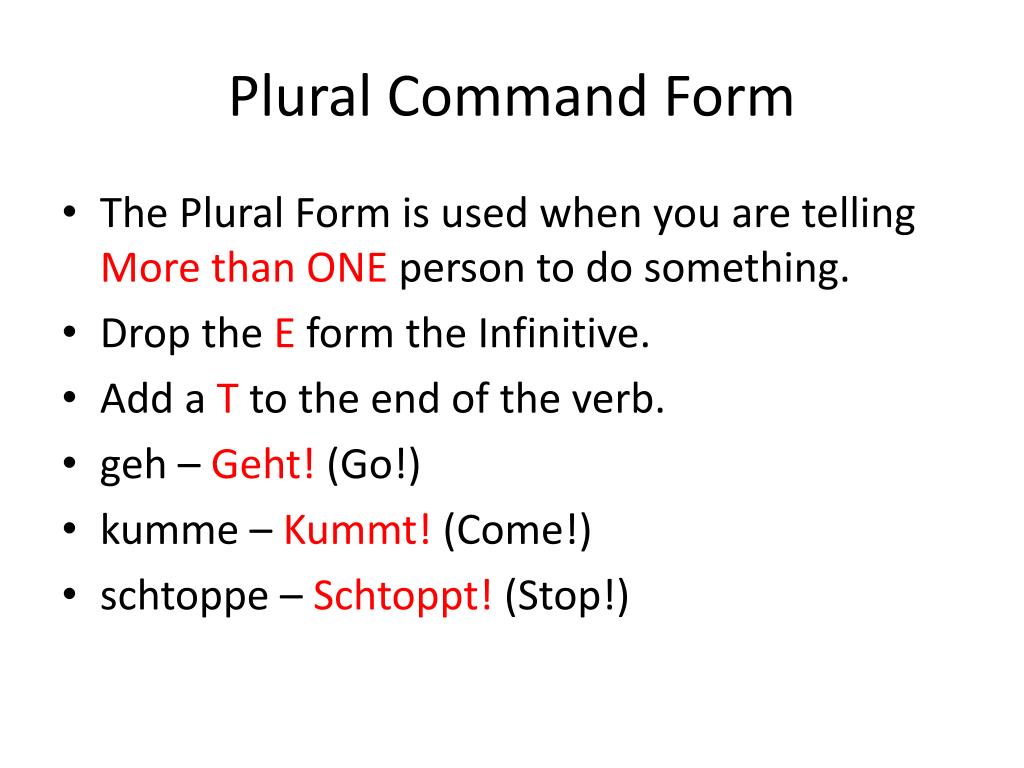 Plural Command Form

• The Plural Form is used when you are telling More than ONE person to do something.
• Drop the E form the Infinitive.
• Add a T to the end of the verb.
• geh – Geht! (Go!)
• kumme – Kummt! (Come!)
• schtoppe – Schtoppt! (Stop!)